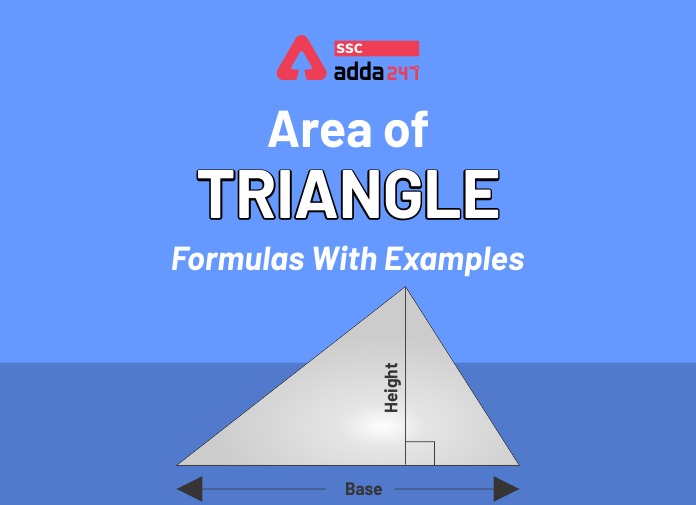 SSC
adda247

Area of
TRIANGLE
Formulas With Examples

Height

Base